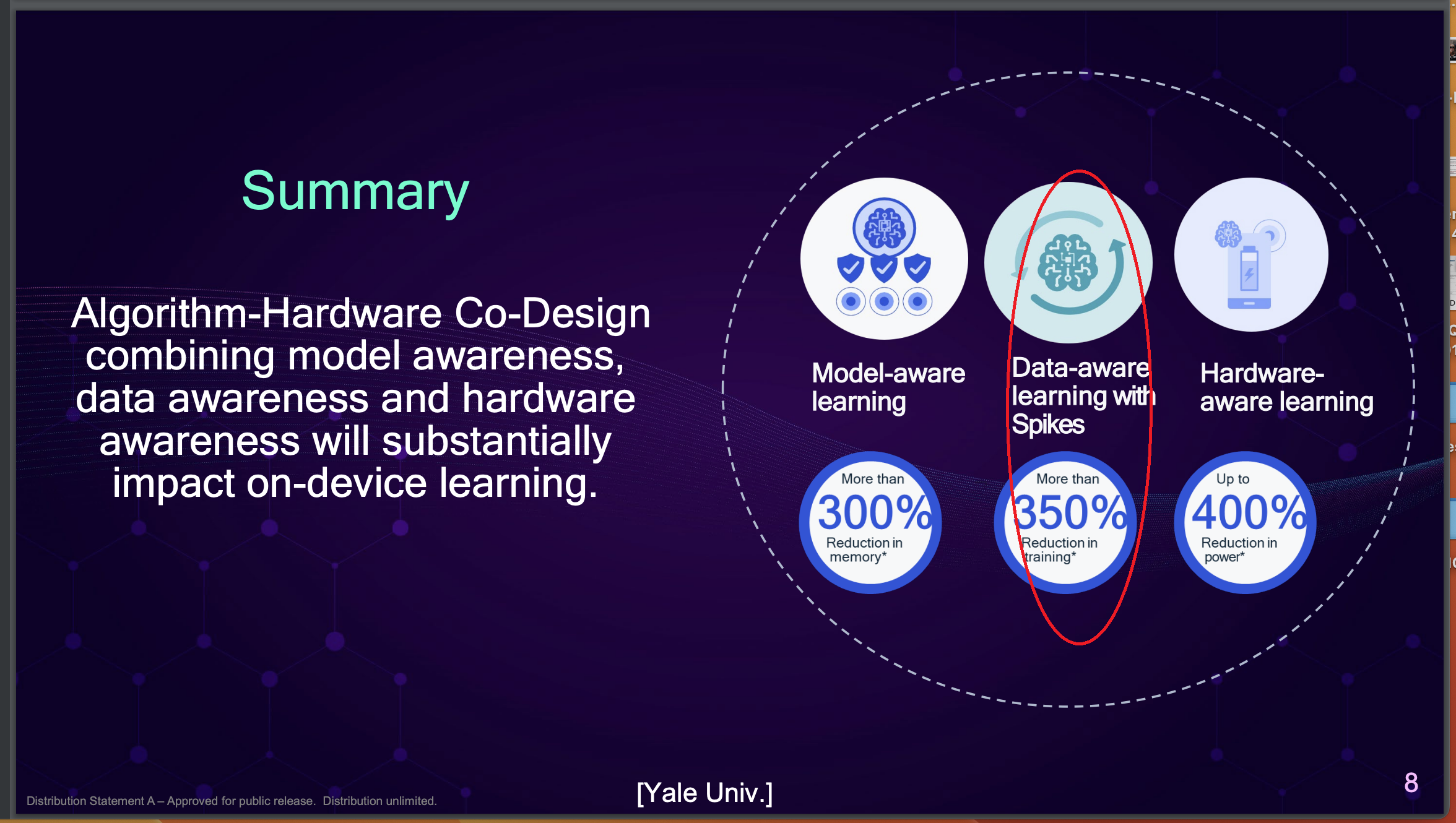 Summary

Algorithm-Hardware Co-Design combining model awareness, data awareness and hardware awareness will substantially impact on-device learning.

Model-aware learning

Data-aware learning with Spikes

Hardware-aware learning

More than 300% Reduction in memory*

More than 350% Reduction in training*

Up to 400% Reduction in power*

Distribution Statement A – Approved for public release. Distribution unlimited.

[Yale Univ.]

8